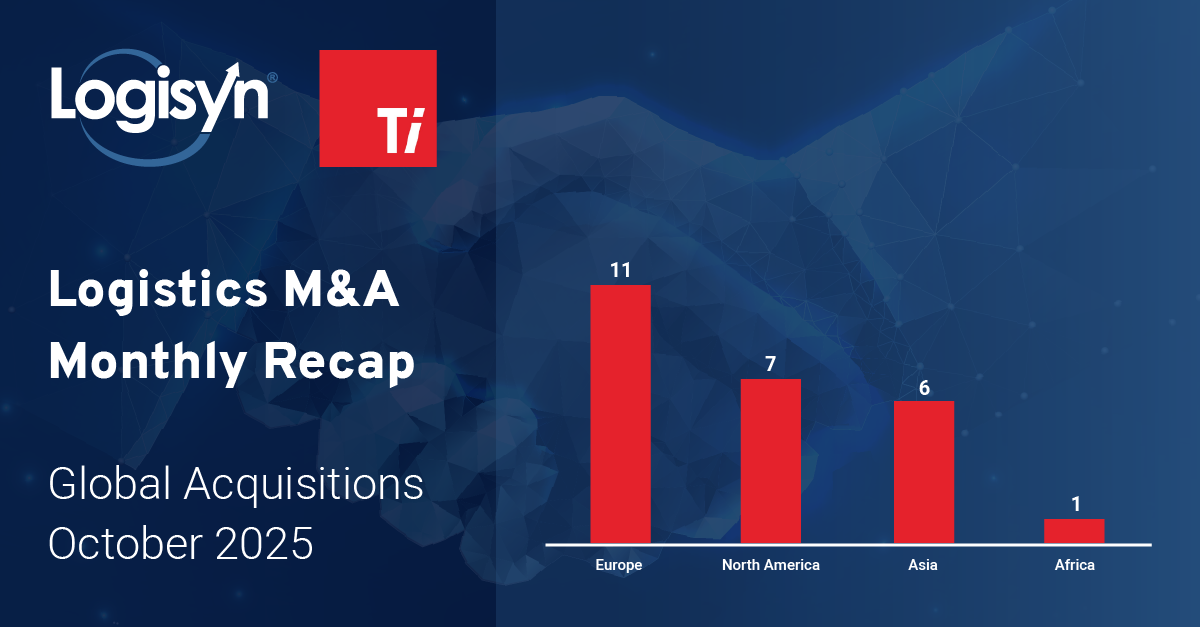 Logisyn®

Ti

Logistics M&A Monthly Recap

Global Acquisitions October 2025

11
7
6
1

Europe
North America
Asia
Africa